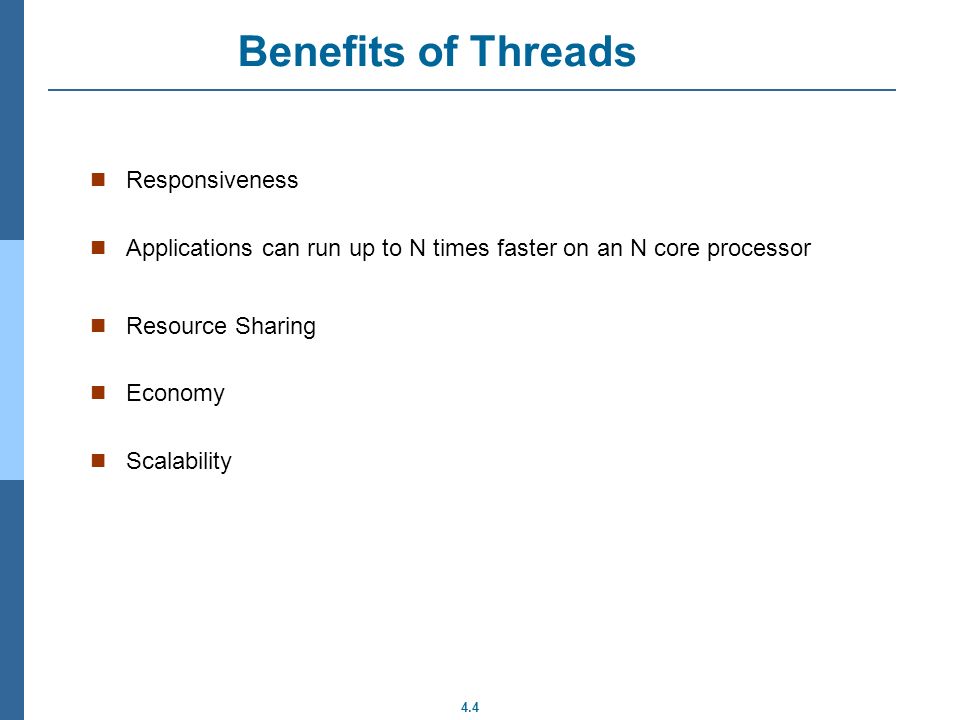 Benefits of Threads

- Responsiveness
- Applications can run up to N times faster on an N core processor
- Resource Sharing
- Economy
- Scalability

4.4